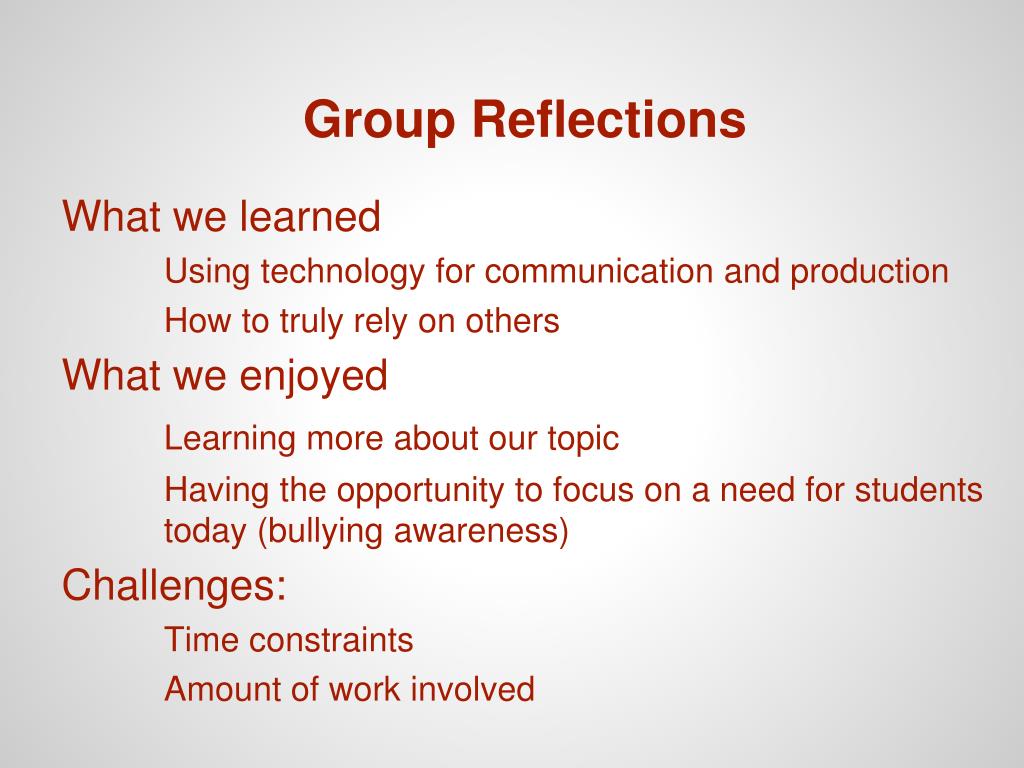 Group Reflections

What we learned

Using technology for communication and production

How to truly rely on others

What we enjoyed

Learning more about our topic

Having the opportunity to focus on a need for students today (bullying awareness)

Challenges:

Time constraints

Amount of work involved